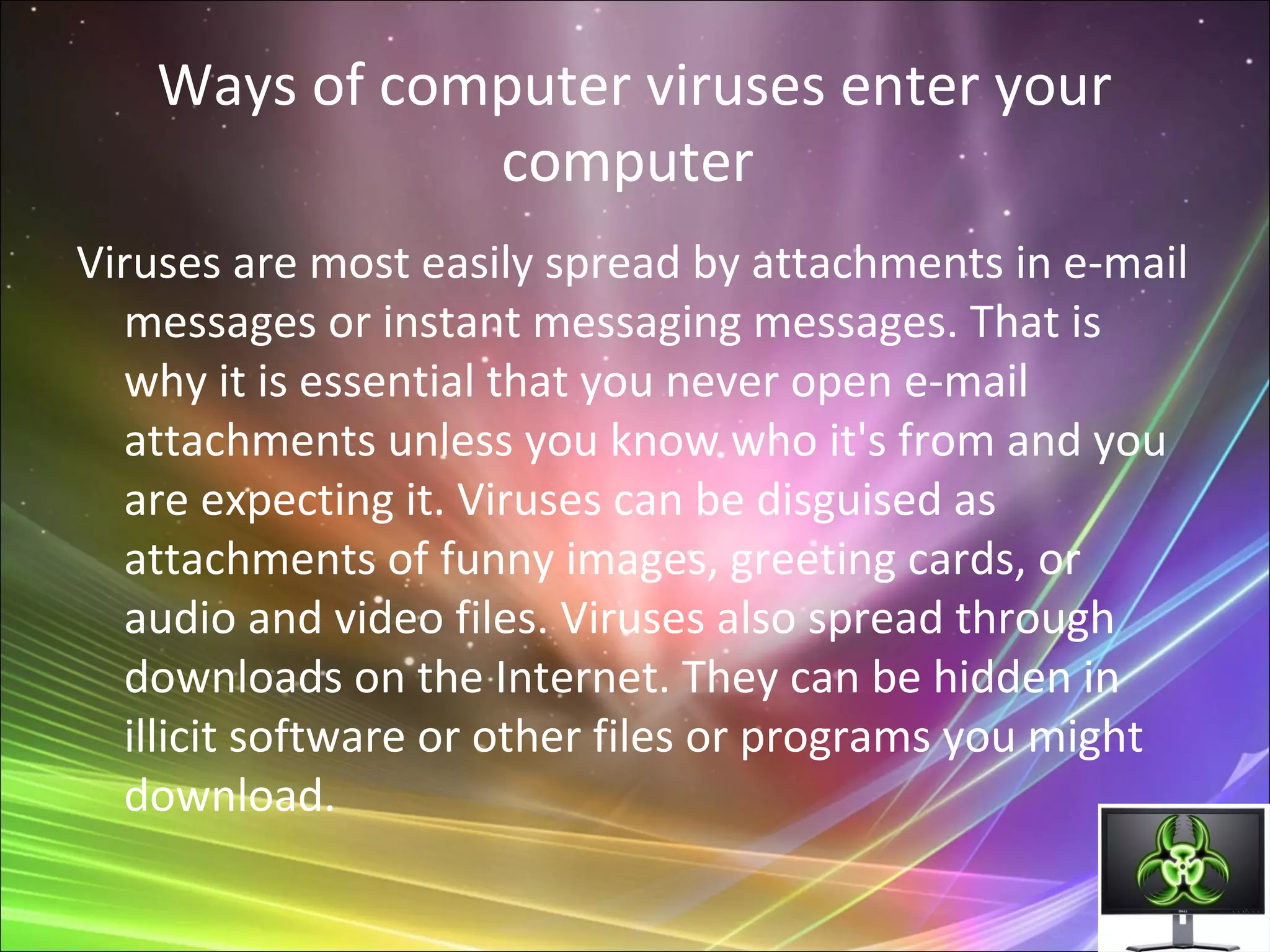 Ways of computer viruses enter your computer

Viruses are most easily spread by attachments in e-mail messages or instant messaging messages. That is why it is essential that you never open e-mail attachments unless you know who it's from and you are expecting it. Viruses can be disguised as attachments of funny images, greeting cards, or audio and video files. Viruses also spread through downloads on the Internet. They can be hidden in illicit software or other files or programs you might download.